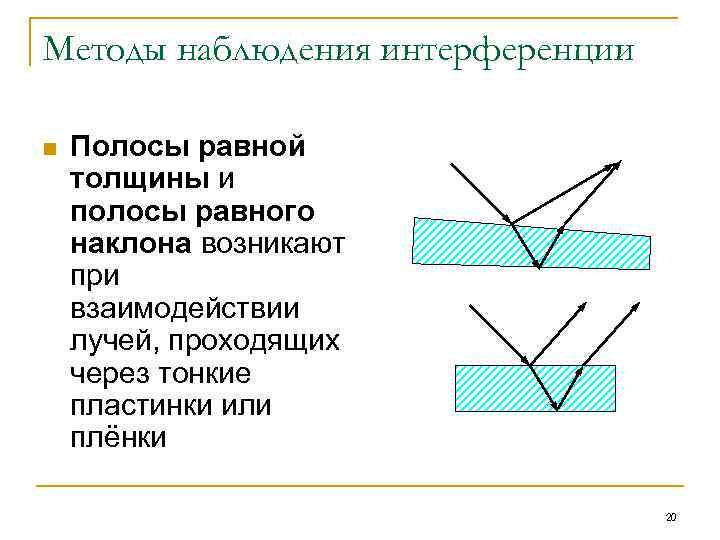 Методы наблюдения интерференции

Полосы равной толщины и полосы равного наклона возникают при взаимодействии лучей, проходящих через тонкие пластинки или плёнки

20